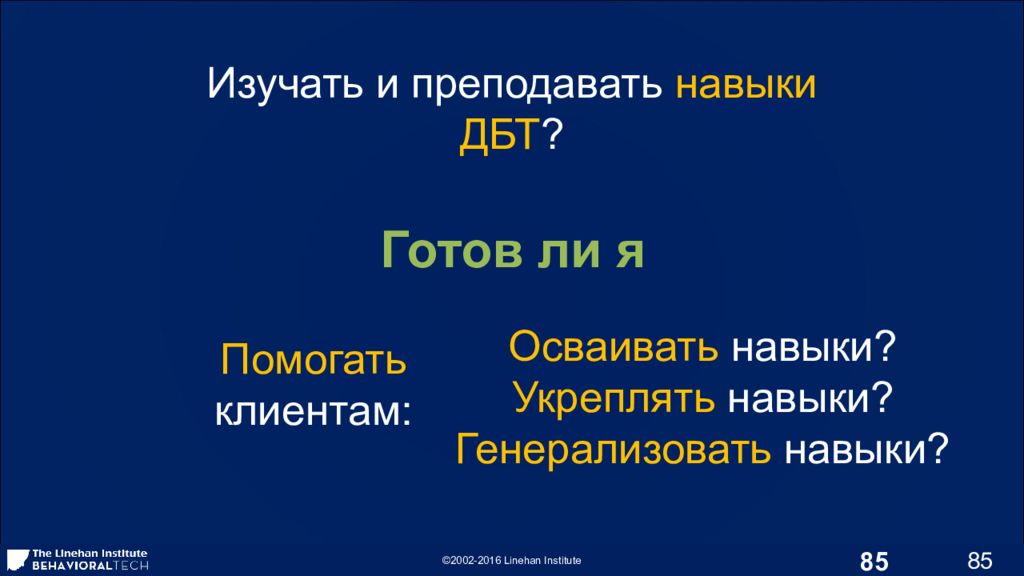 Изучать и преподавать навыки ДБТ?

Готов ли я

Помогать клиентам:

Осваивать навыки?
Укреплять навыки?
Генерализовать навыки?

The Linehan Institute
BEHAVIORALTECH

©2002-2016 Linehan Institute

85

85